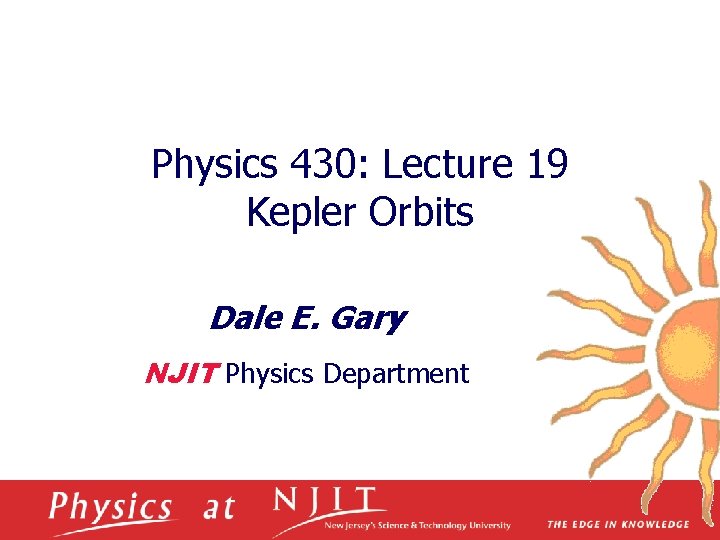 Physics 430: Lecture 19
Kepler Orbits

Dale E. Gary

NJIT Physics Department

Physics at NJIT
New Jersey's Science & Technology University
THE EDGE IN KNOWLEDGE